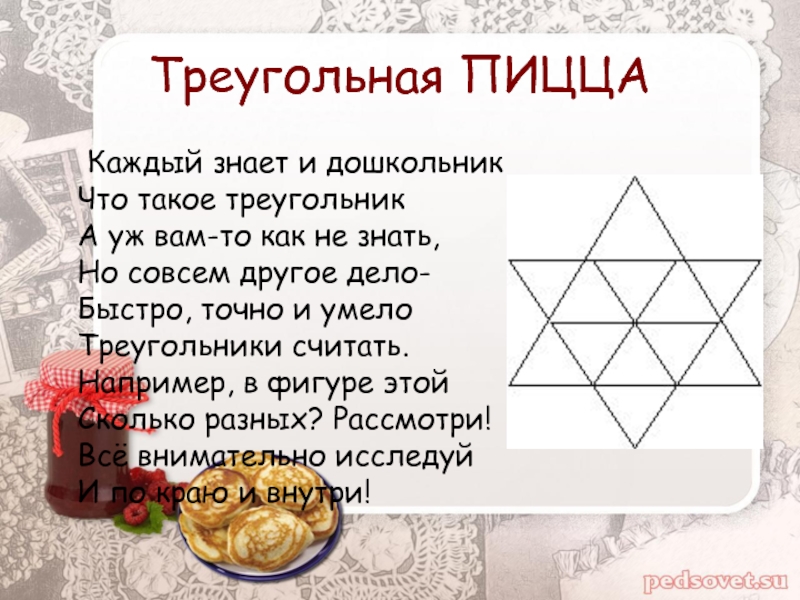 Треугольная ПИЦЦА

Каждый знает и дошкольник
Что такое треугольник
А уж вам-то как не знать,
Но совсем другое дело-
Быстро, точно и умело
Треугольники считать.
Например, в фигуре этой
Сколько разных? Рассмотри!
Всё внимательно исследуй
И по краю и внутри!

pedsovet.su